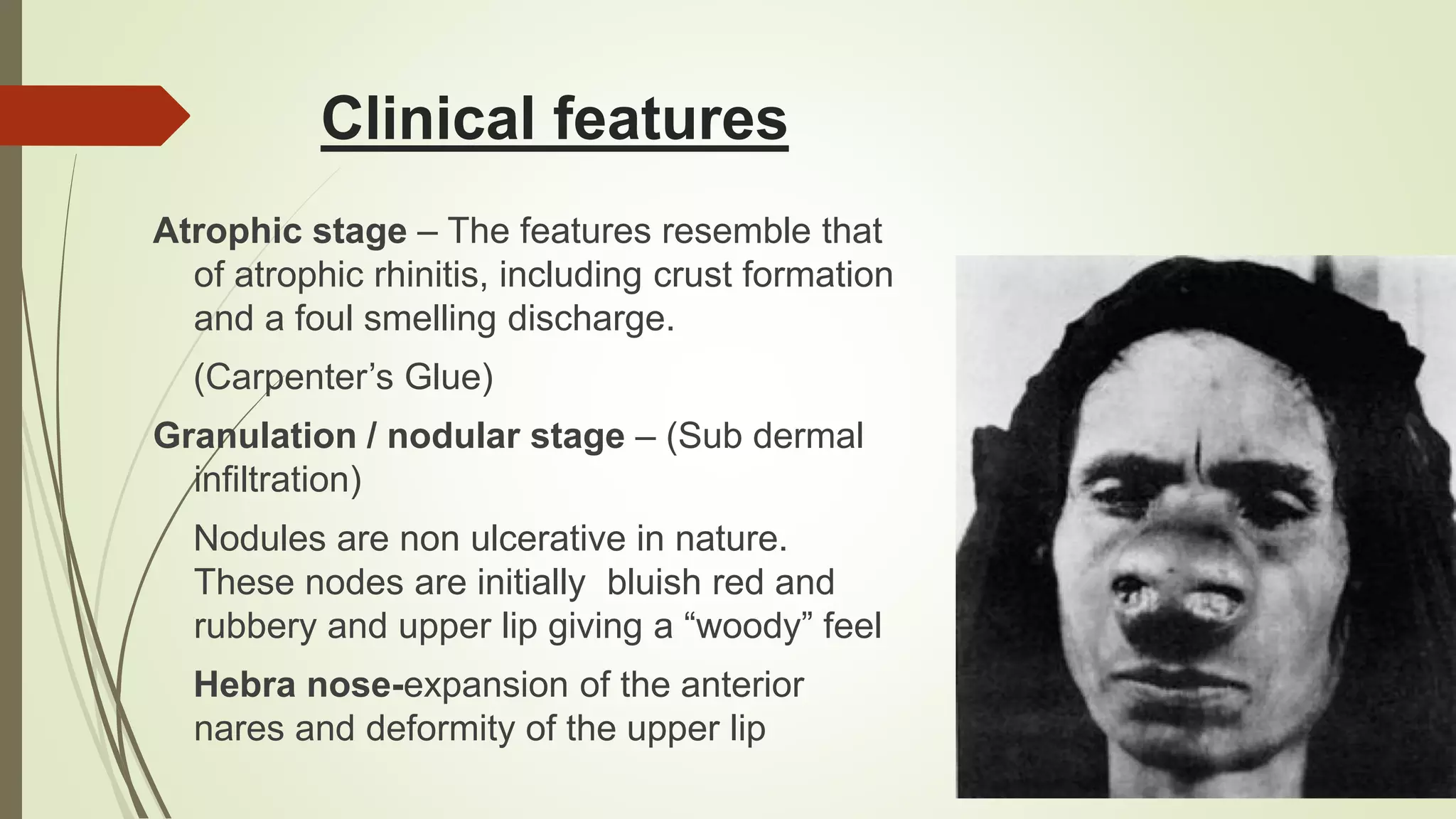 Clinical features

Atrophic stage – The features resemble that of atrophic rhinitis, including crust formation and a foul smelling discharge.

(Carpenter’s Glue)

Granulation / nodular stage – (Sub dermal infiltration)

Nodules are non ulcerative in nature. These nodes are initially  bluish red and rubbery and upper lip giving a “woody” feel

Hebra nose-expansion of the anterior nares and deformity of the upper lip